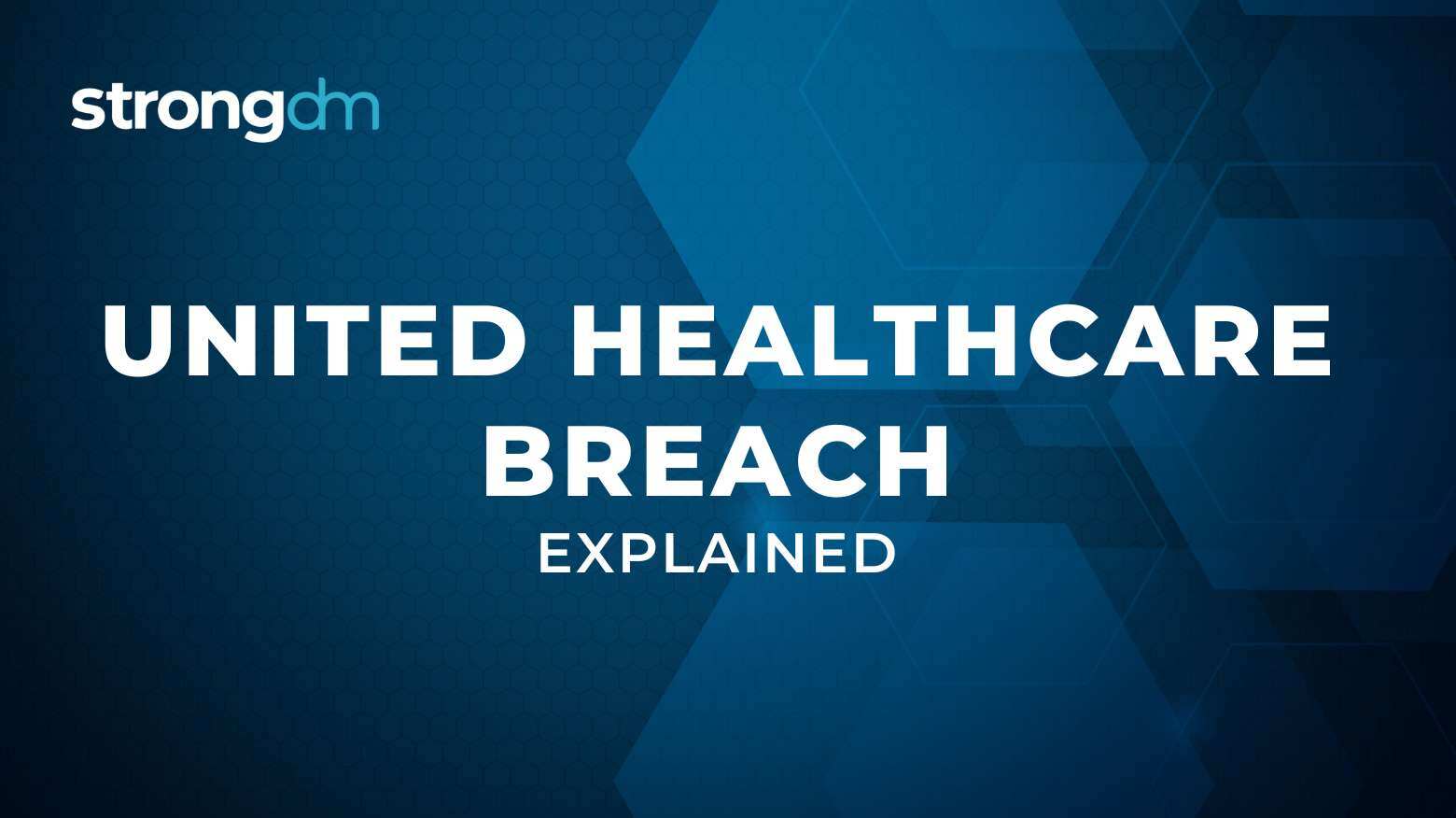 strongdm

UNITED HEALTHCARE BREACH

EXPLAINED